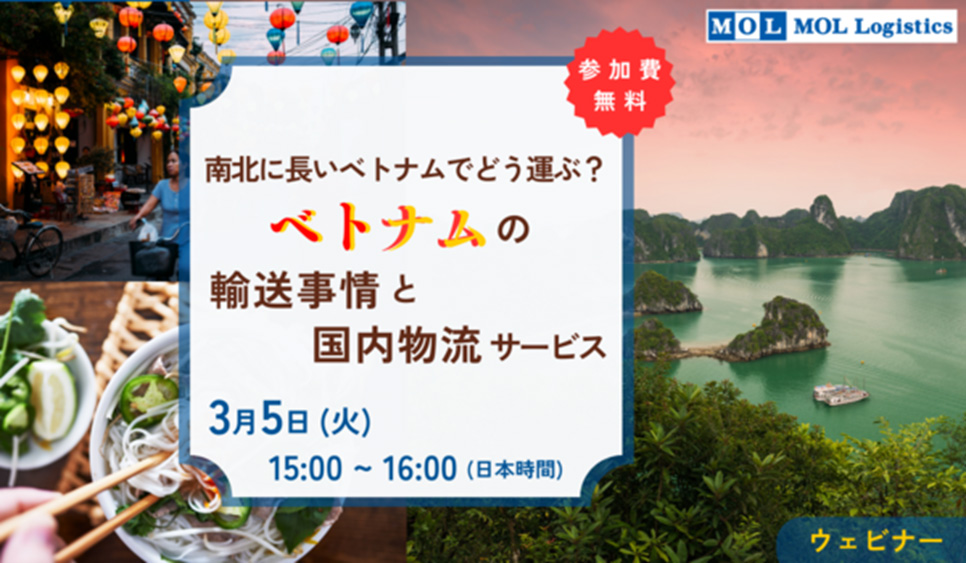 MOL MOL Logistics

参加費
無料

南北に長いベトナムでどう運ぶ？

ベトナムの

輸送事情と

国内物流サービス

3月5日（火）

15:00 ~ 16:00（日本時間）

ウェビナー